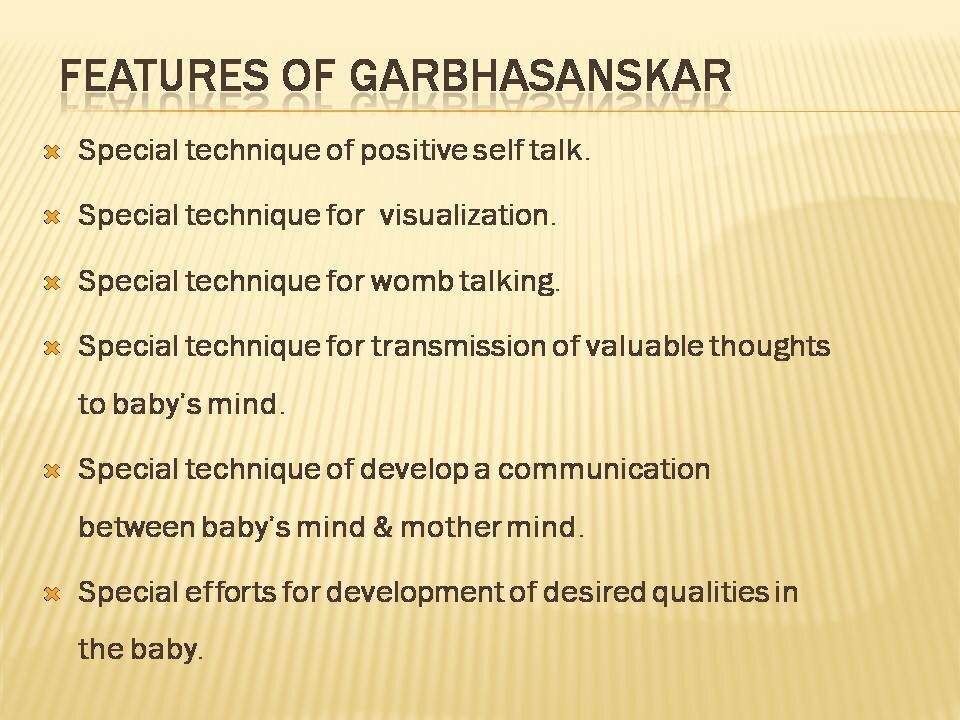 FEATURES OF GARBHASANSKAR

Special technique of positive self talk.

Special technique for visualization.

Special technique for womb talking.

Special technique for transmission of valuable thoughts to baby's mind.

Special technique of develop a communication between baby's mind & mother mind.

Special efforts for development of desired qualities in the baby.